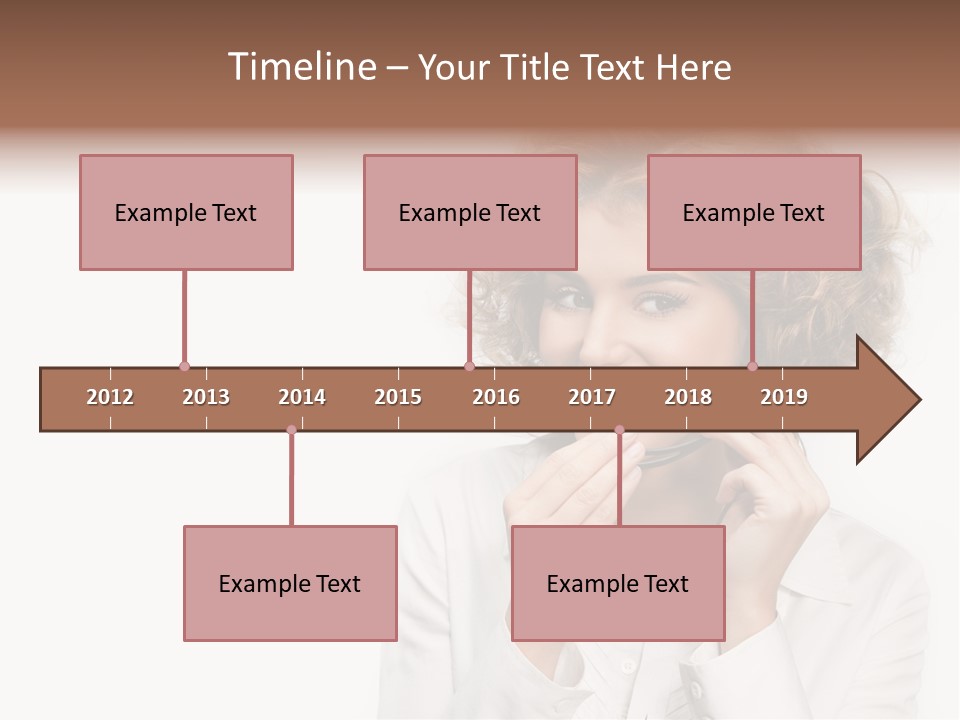 Timeline – Your Title Text Here

Example Text

Example Text

Example Text

2012 2013 2014 2015 2016 2017 2018 2019

Example Text

Example Text